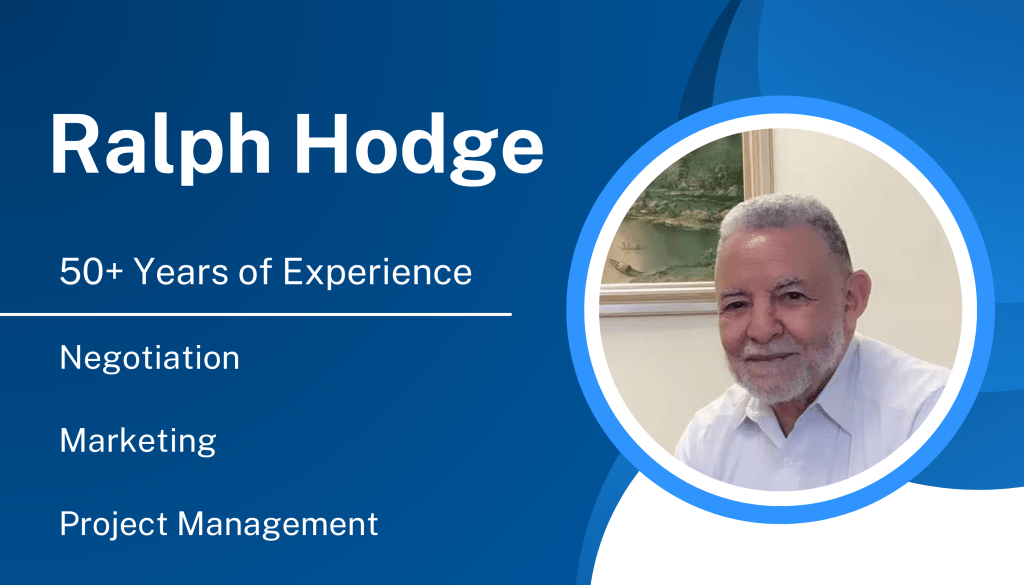 Ralph Hodge

50+ Years of Experience

Negotiation

Marketing

Project Management